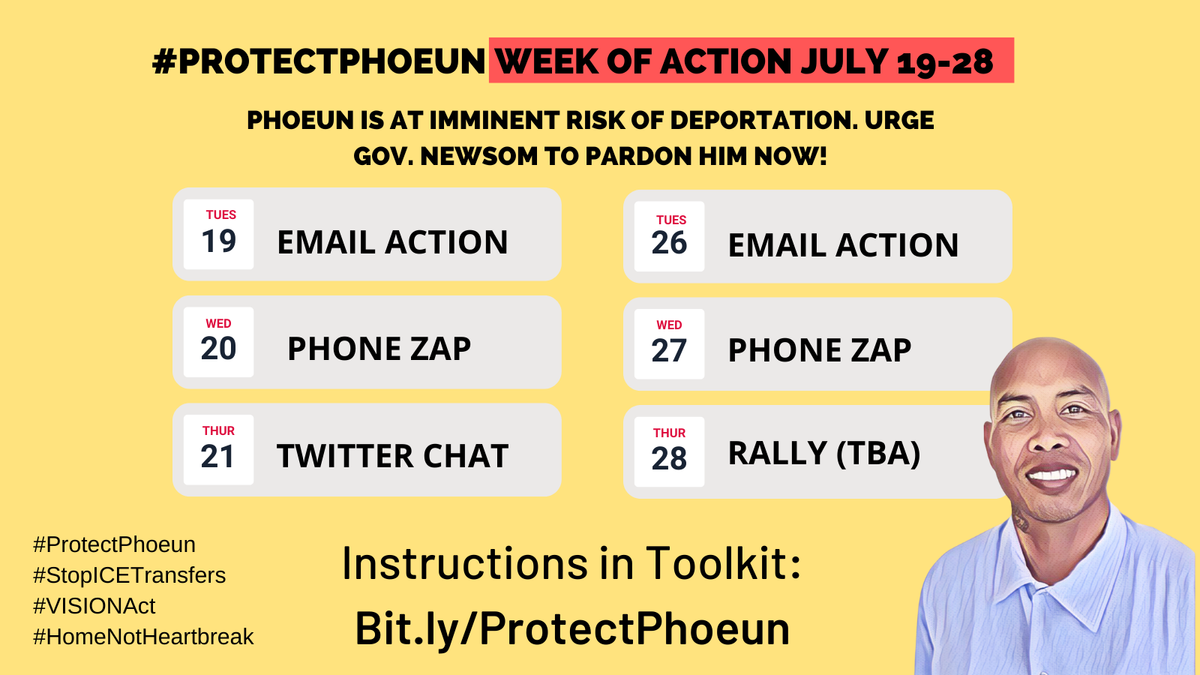 #PROTECTPHOEUN WEEK OF ACTION JULY 19-28

PHOEUN IS AT IMMINENT RISK OF DEPORTATION. URGE GOV. NEWSOM TO PARDON HIM NOW!

TUES 19 EMAIL ACTION

WED 20 PHONE ZAP

THUR 21 TWITTER CHAT

TUES 26 EMAIL ACTION

WED 27 PHONE ZAP

THUR 28 RALLY (TBA)

#ProtectPhoeun
#StopICETransfers
#VISIONAct
#HomeNotHeartbreak

Instructions in Toolkit:
Bit.ly/ProtectPhoeun